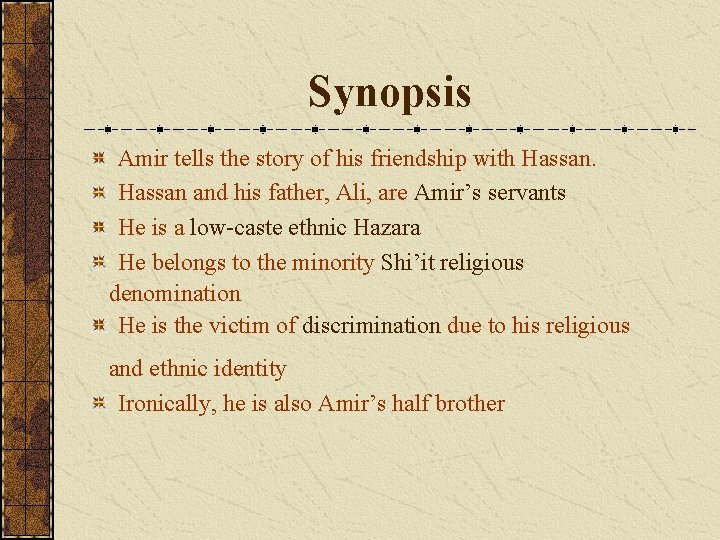 Synopsis

Amir tells the story of his friendship with Hassan.

Hassan and his father, Ali, are Amir’s servants

He is a low-caste ethnic Hazara

He belongs to the minority Shi’it religious denomination

He is the victim of discrimination due to his religious and ethnic identity

Ironically, he is also Amir’s half brother